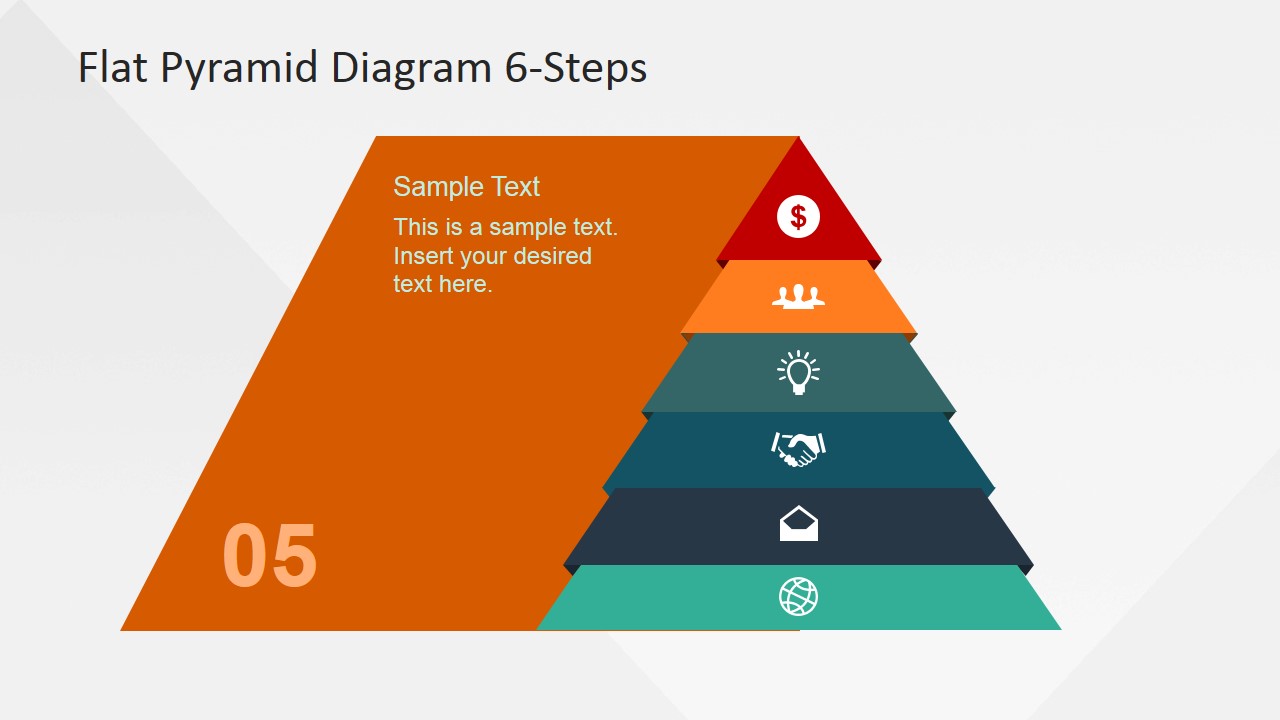 Flat Pyramid Diagram 6-Steps

Sample Text

This is a sample text. Insert your desired text here.

05

$